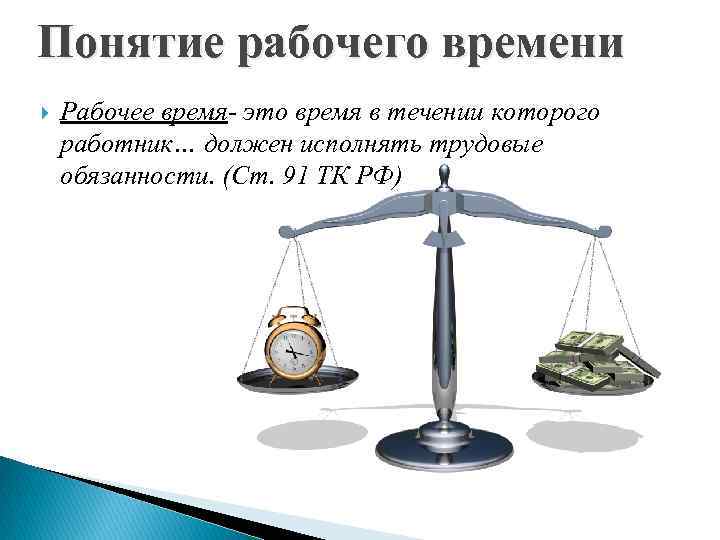 Понятие рабочего времени

Рабочее время- это время в течении которого работник… должен исполнять трудовые обязанности. (Ст. 91 ТК РФ)